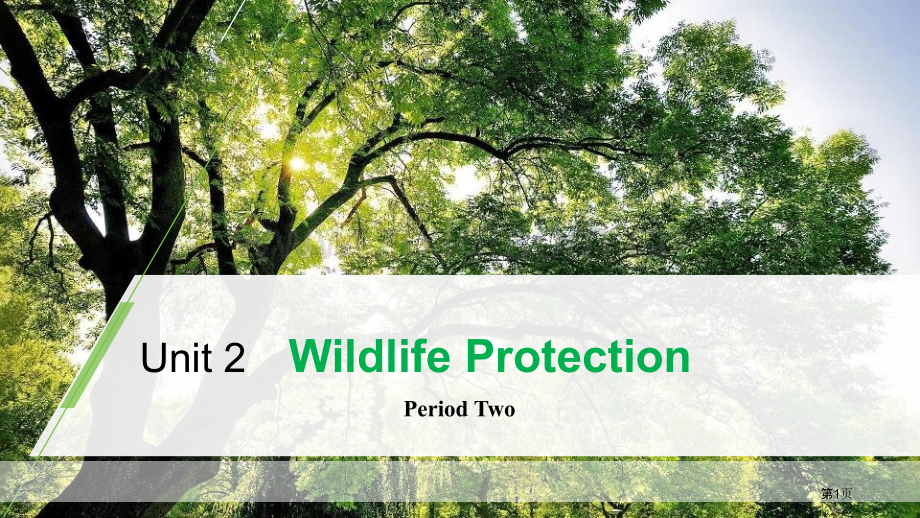 Unit 2 Wildlife Protection

Period Two

第1页